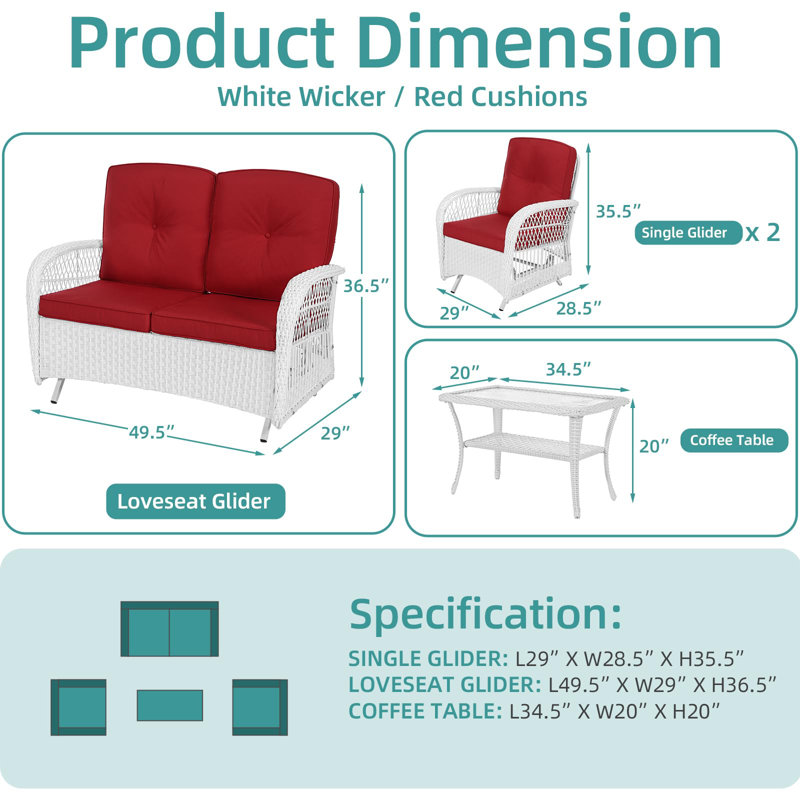 Product Dimension

White Wicker / Red Cushions

36.5”

49.5”

29”

Loveseat Glider

35.5”

Single Glider x 2

29”

28.5”

20”

34.5”

20”

Coffee Table

Specification:

SINGLE GLIDER: L29” X W28.5” X H35.5”
LOVESEAT GLIDER: L49.5” X W29” X H36.5”
COFFEE TABLE: L34.5” X W20” X H20”